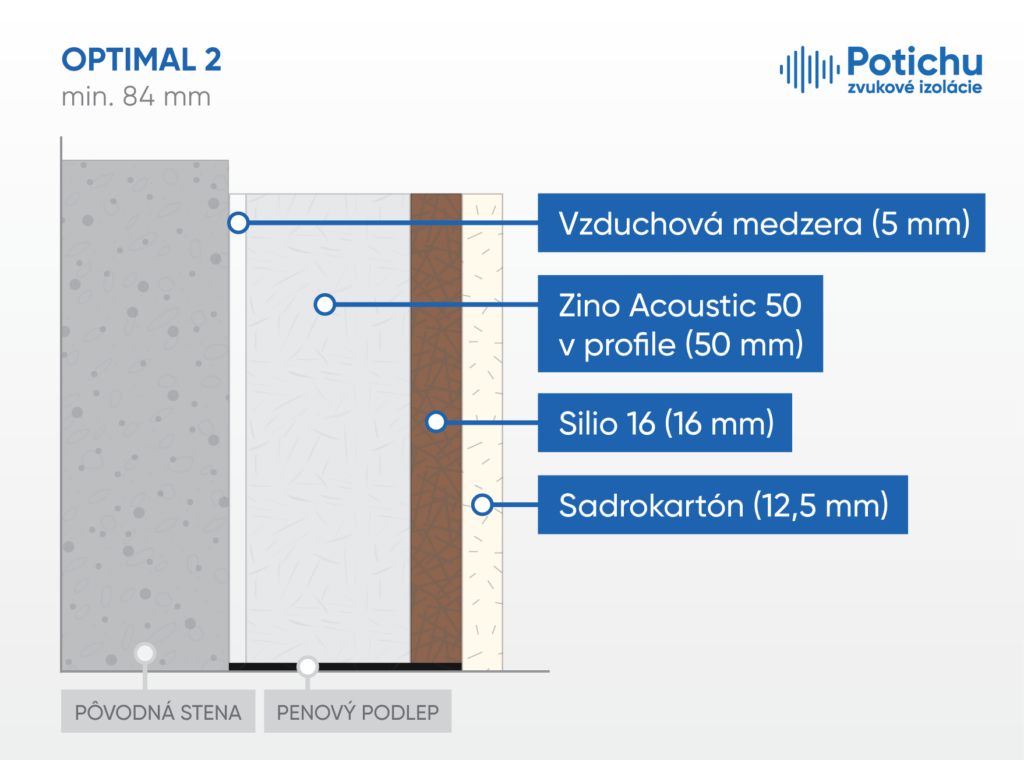 OPTIMAL 2
min. 84 mm

Potichu
zvukové izolácie

Vzduchová medzera (5 mm)

Zino Acoustic 50
v profile (50 mm)

Silio 16 (16 mm)

Sadrokartón (12,5 mm)

PÔVODNÁ STENA

PENOVÝ PODLEP